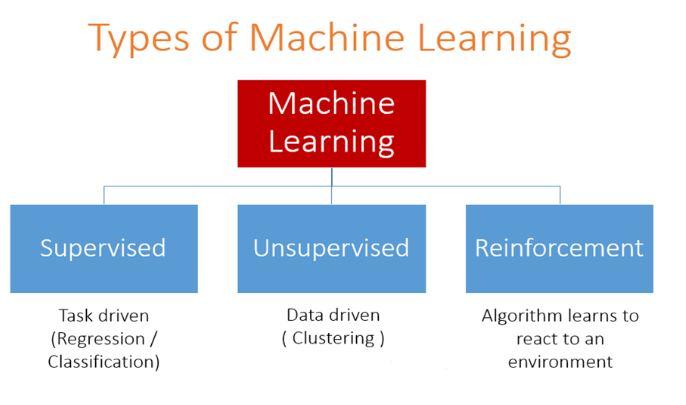 Types of Machine Learning

Machine Learning

Supervised

Unsupervised

Reinforcement

Task driven (Regression / Classification)

Data driven ( Clustering )

Algorithm learns to react to an environment